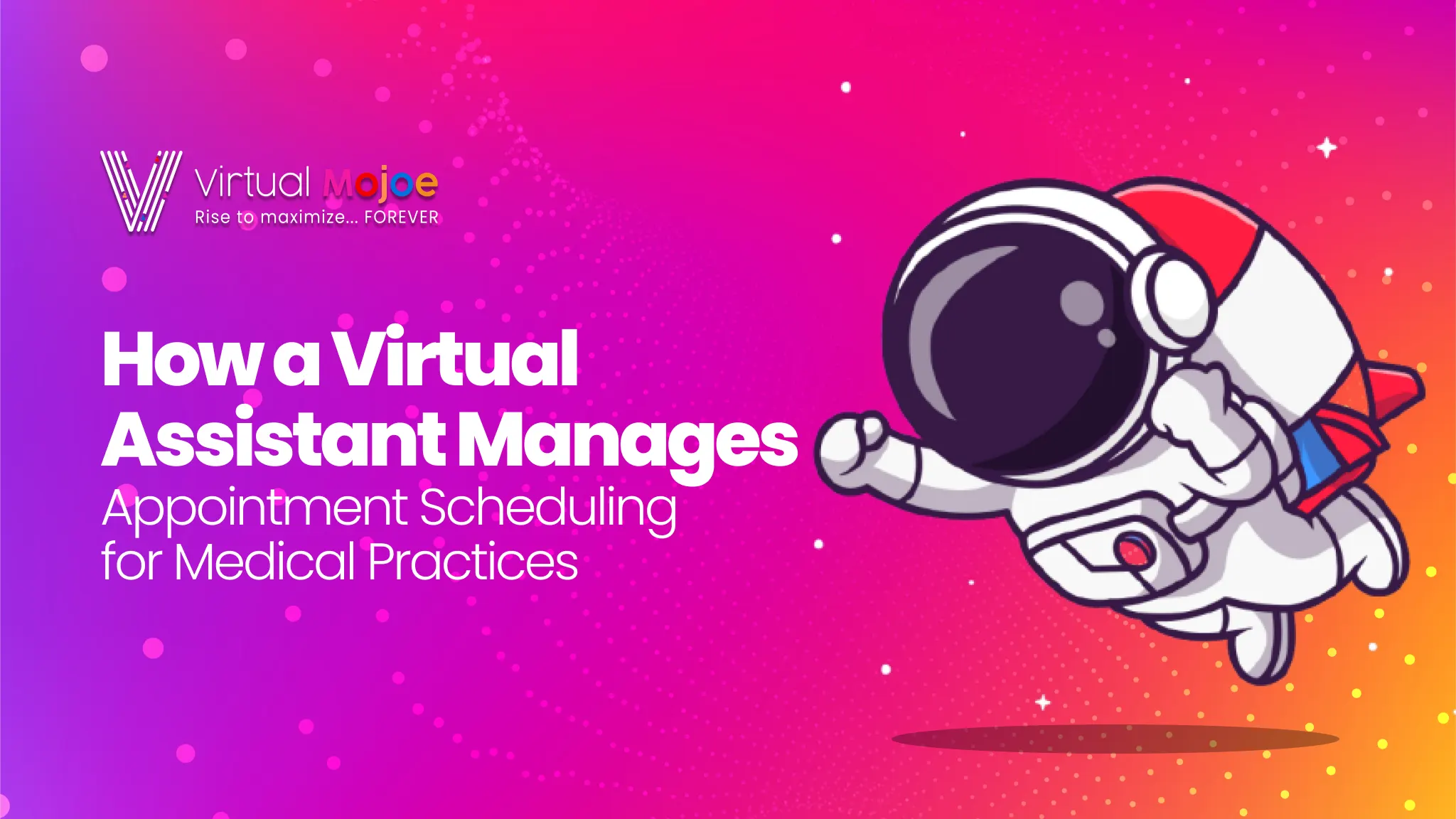 Virtual Mojoe
Rise to maximize... FOREVER

How a Virtual Assistant Manages Appointment Scheduling for Medical Practices